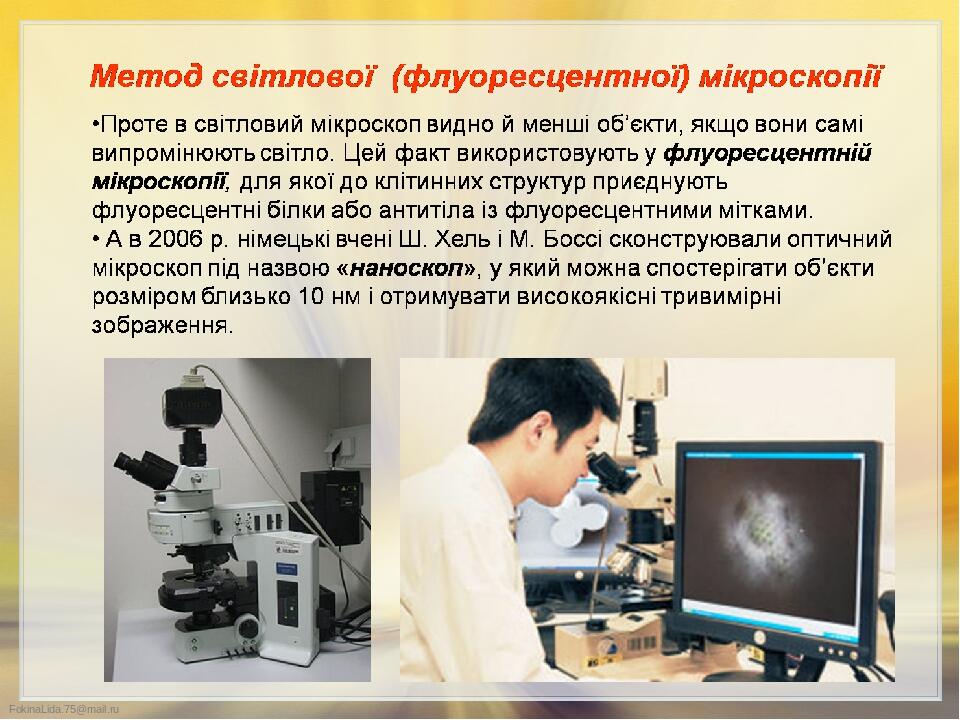 Метод світлової (флуоресцентної) мікроскопії

•Проте в світловий мікроскоп видно й менші об'єкти, якщо вони самі випромінюють світло. Цей факт використовують у флуоресцентній мікроскопії, для якої до клітинних структур приєднують флуоресцентні білки або антитіла із флуоресцентними мітками.
• А в 2006 р. німецькі вчені Ш. Хель і М. Боссі сконструювали оптичний мікроскоп під назвою «наноскоп», у який можна спостерігати об'єкти розміром близько 10 нм і отримувати високоякісні тривимірні зображення.

FokinaLida.75@mail.ru